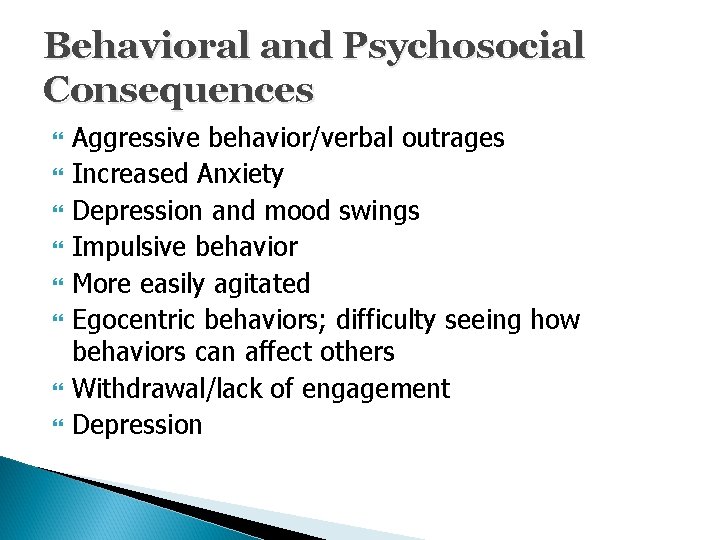 Behavioral and Psychosocial Consequences

- Aggressive behavior/verbal outrages
- Increased Anxiety
- Depression and mood swings
- Impulsive behavior
- More easily agitated
- Egocentric behaviors; difficulty seeing how behaviors can affect others
- Withdrawal/lack of engagement
- Depression